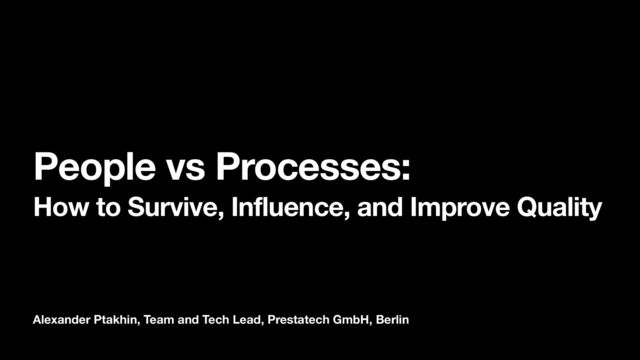 People vs Processes:
How to Survive, Influence, and Improve Quality

Alexander Ptakhin, Team and Tech Lead, Prestatech GmbH, Berlin